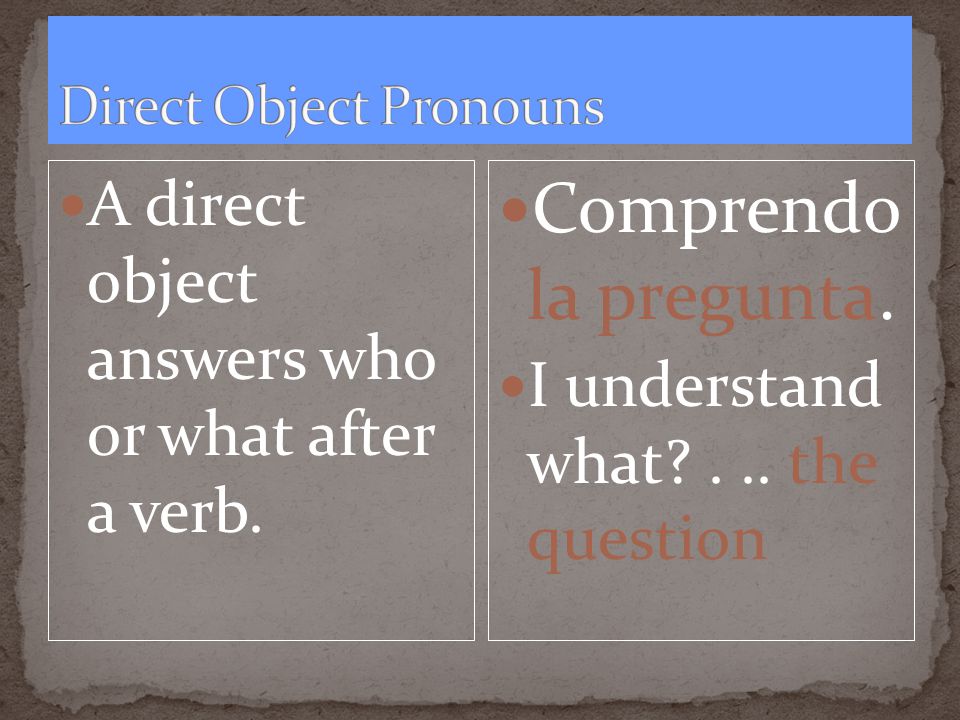 Direct Object Pronouns

A direct object answers who or what after a verb.

Comprendo la pregunta.

I understand what? . .. the question